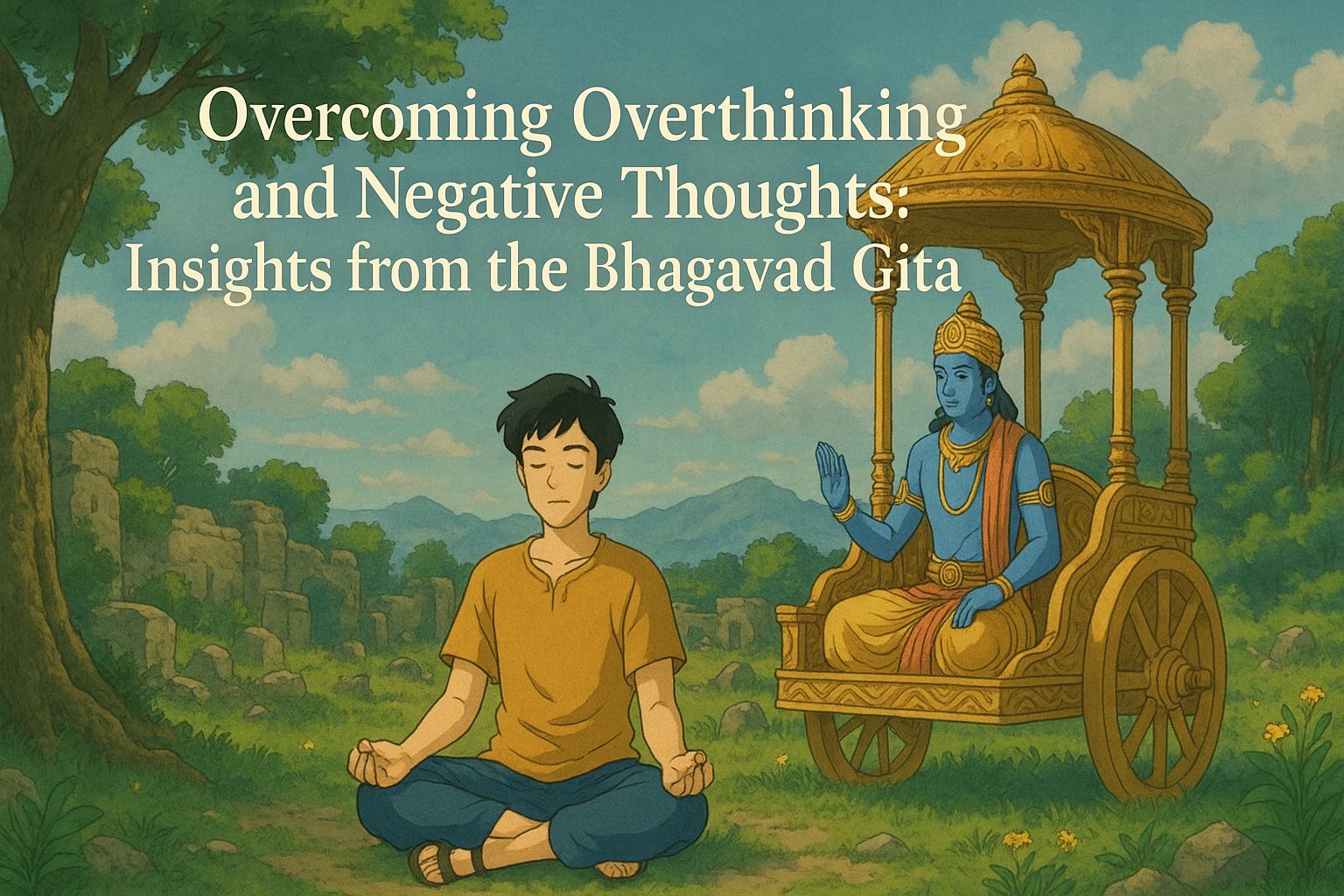 Overcoming Overthinking and Negative Thoughts: Insights from the Bhagavad Gita